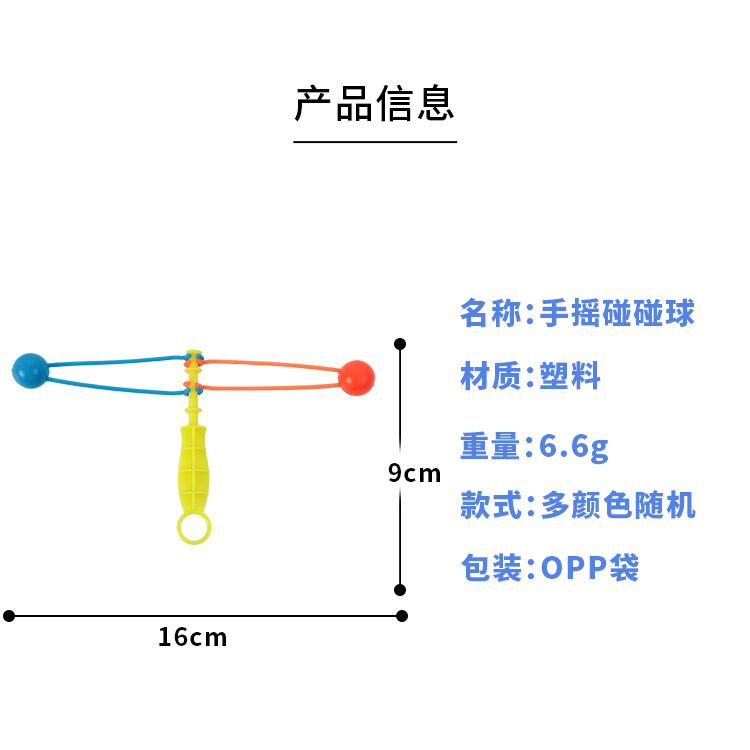 产品信息

名称:手摇碰碰球

材质:塑料

重量:6.6g

款式:多颜色随机

包装:OPP袋

9cm

16cm